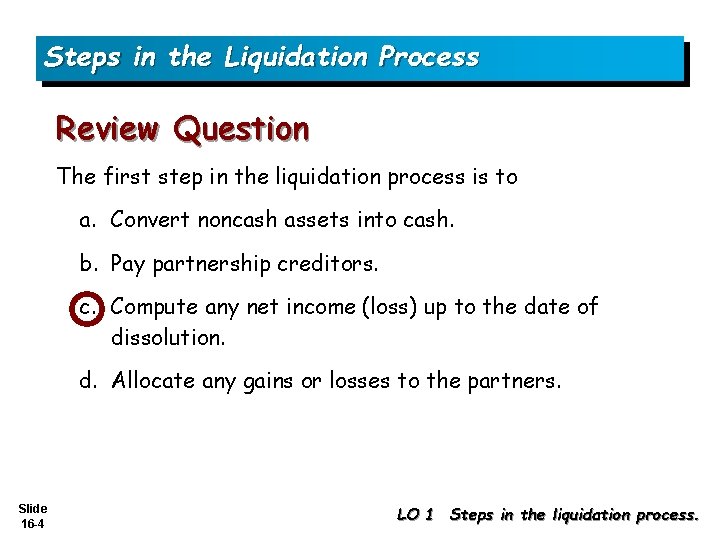 Steps in the Liquidation Process

Review Question

The first step in the liquidation process is to

a. Convert noncash assets into cash.

b. Pay partnership creditors.

c. Compute any net income (loss) up to the date of dissolution.

d. Allocate any gains or losses to the partners.

Slide 16-4

LO 1 Steps in the liquidation process.